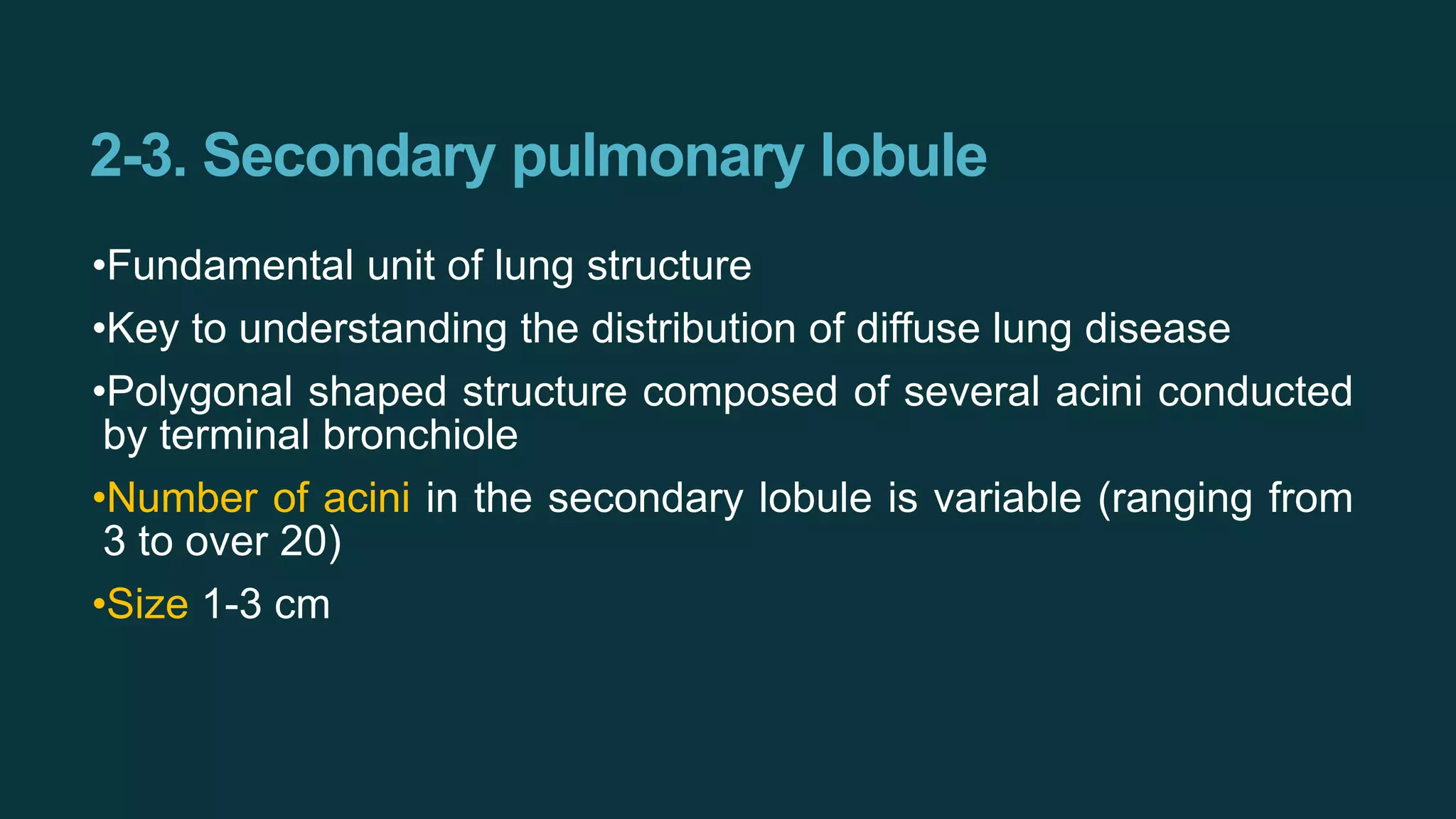 2-3. Secondary pulmonary lobule

•Fundamental unit of lung structure

•Key to understanding the distribution of diffuse lung disease

•Polygonal shaped structure composed of several acini conducted by terminal bronchiole

•Number of acini in the secondary lobule is variable (ranging from 3 to over 20)

•Size 1-3 cm